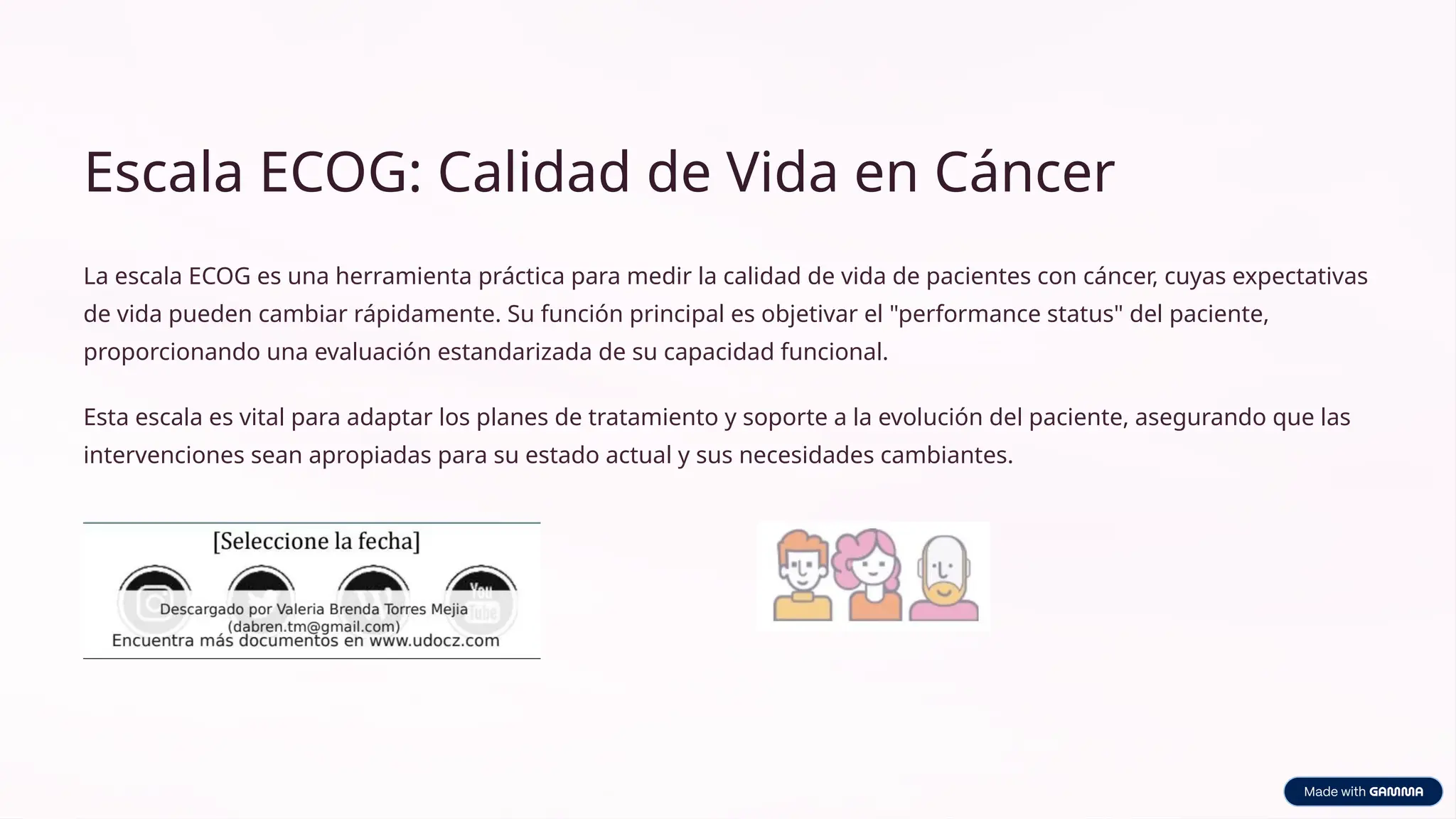 Escala ECOG: Calidad de Vida en Cáncer

La escala ECOG es una herramienta práctica para medir la calidad de vida de pacientes con cáncer, cuyas expectativas de vida pueden cambiar rápidamente. Su función principal es objetivar el "performance status" del paciente, proporcionando una evaluación estandarizada de su capacidad funcional.

Esta escala es vital para adaptar los planes de tratamiento y soporte a la evolución del paciente, asegurando que las intervenciones sean apropiadas para su estado actual y sus necesidades cambiantes.

[Seleccione la fecha]

You Tube

Descargado por Valeria Brenda Torres Mejia
(dabren.tm@gmail.com)
Encuentra más documentos en www.udocz.com

Made with GAMMA